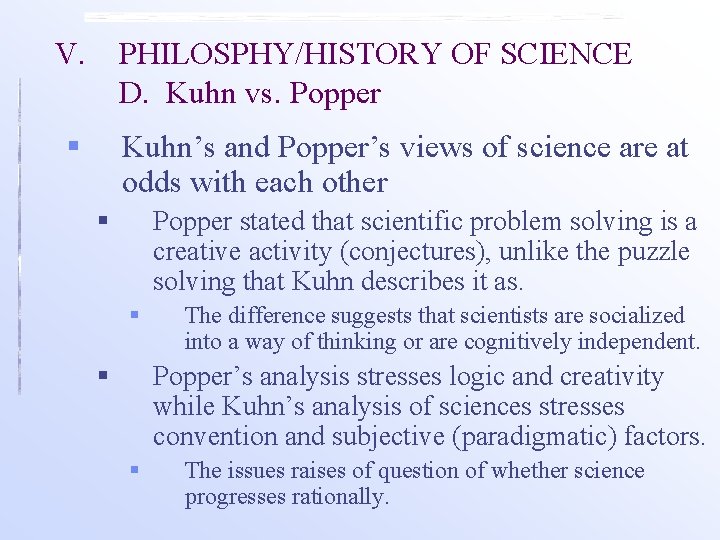 V. PHILOSPHY/HISTORY OF SCIENCE
D. Kuhn vs. Popper

▪ Kuhn’s and Popper’s views of science are at odds with each other

▪ Popper stated that scientific problem solving is a creative activity (conjectures), unlike the puzzle solving that Kuhn describes it as.

▪ The difference suggests that scientists are socialized into a way of thinking or are cognitively independent.

▪ Popper’s analysis stresses logic and creativity while Kuhn’s analysis of sciences stresses convention and subjective (paradigmatic) factors.

▪ The issues raises of question of whether science progresses rationally.